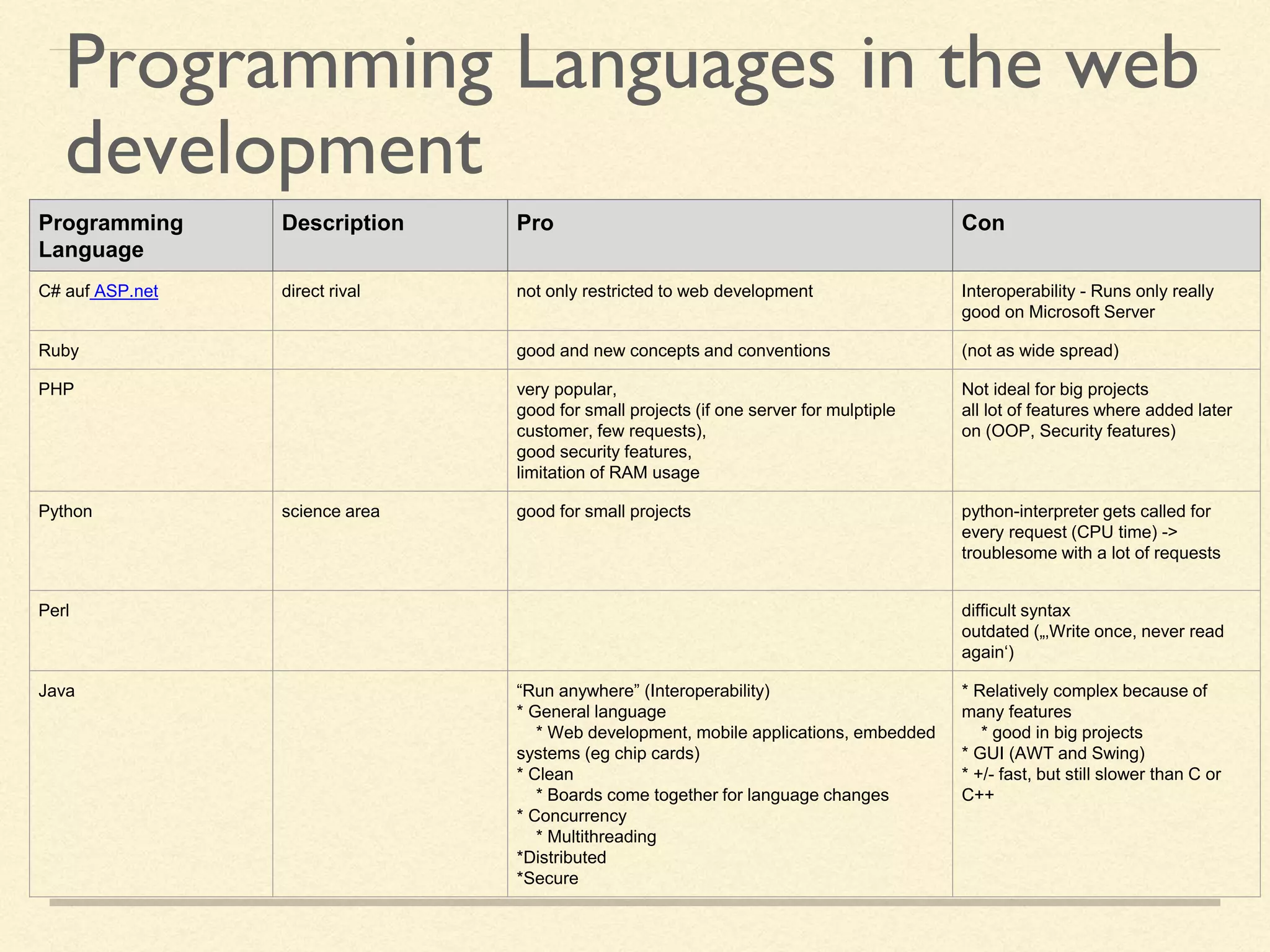 Programming Languages in the web development

| Programming Language | Description | Pro | Con |
|---|---|---|---|
| C# auf ASP.net | direct rival | not only restricted to web development | Interoperability - Runs only really good on Microsoft Server |
| Ruby | | good and new concepts and conventions | (not as wide spread) |
| PHP | | very popular, good for small projects (if one server for mulptiple customer, few requests), good security features, limitation of RAM usage | Not ideal for big projects all lot of features where added later on (OOP, Security features) |
| Python | science area | good for small projects | python-interpreter gets called for every request (CPU time) -> troublesome with a lot of requests |
| Perl | | | difficult syntax outdated („Write once, never read again‘) |
| Java | | “Run anywhere” (Interoperability) * General language * Web development, mobile applications, embedded systems (eg chip cards) * Clean * Boards come together for language changes * Concurrency * Multithreading *Distributed *Secure | * Relatively complex because of many features * good in big projects * GUI (AWT and Swing) * +/- fast, but still slower than C or C++ |